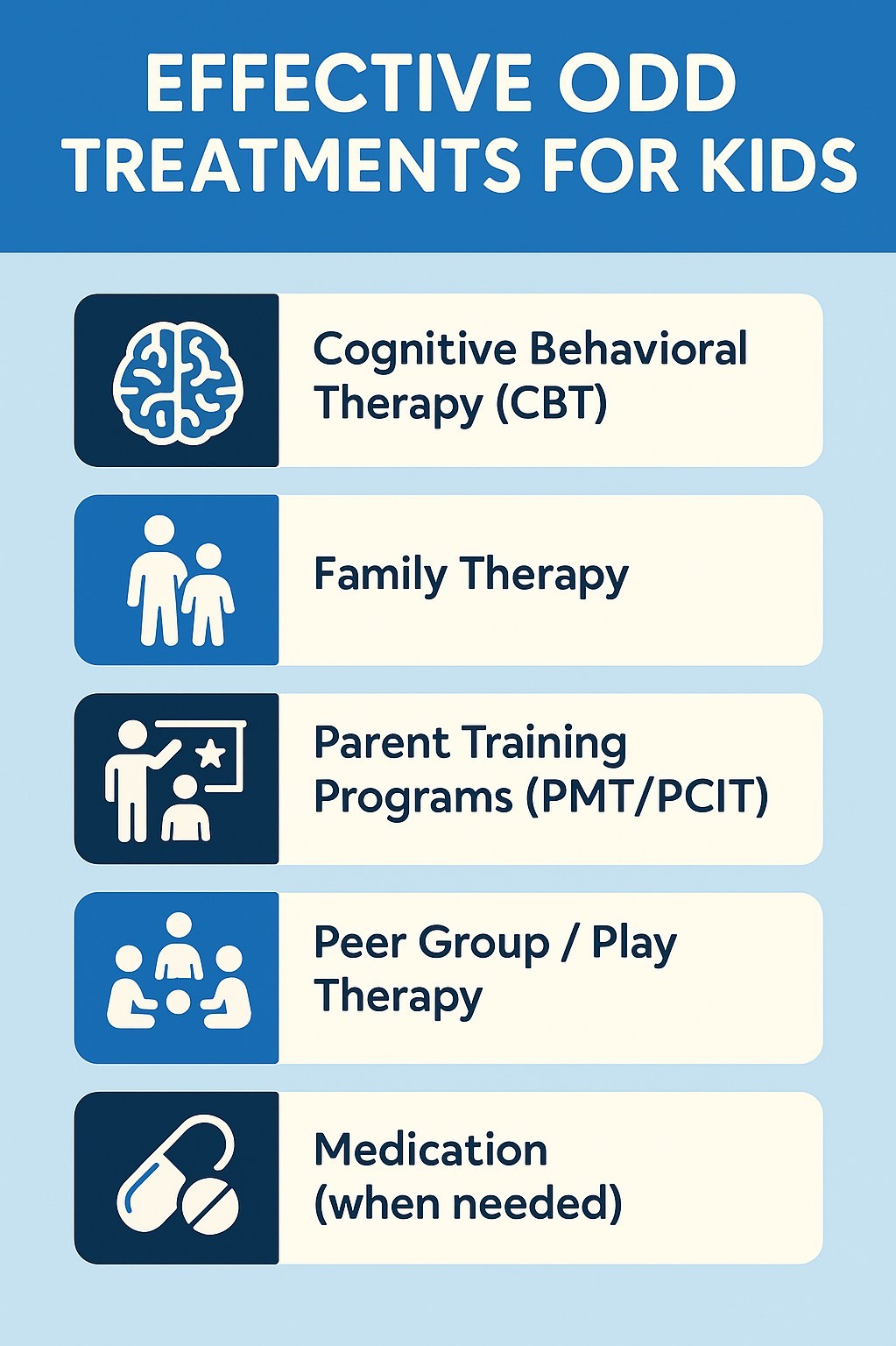 EFFECTIVE ODD TREATMENTS FOR KIDS

Cognitive Behavioral Therapy (CBT)

Family Therapy

Parent Training Programs (PMT/PCIT)

Peer Group / Play Therapy

Medication (when needed)